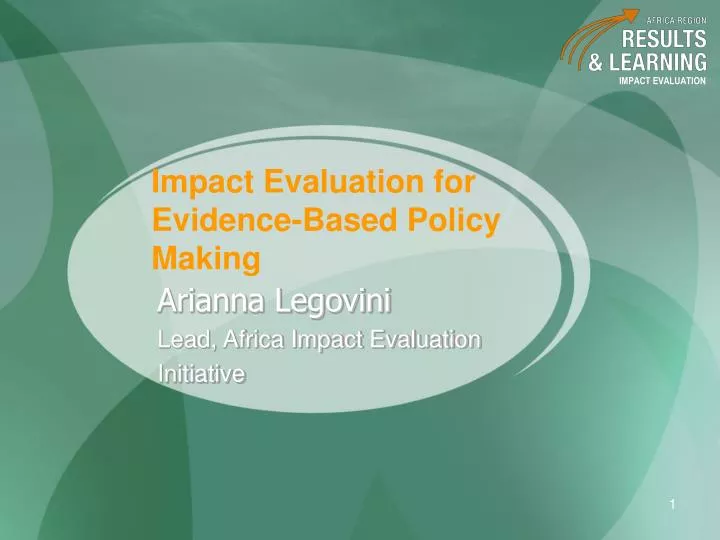 AFRICA REGION
RESULTS
& LEARNING
IMPACT EVALUATION

Impact Evaluation for Evidence-Based Policy Making

Arianna Legovini

Lead, Africa Impact Evaluation Initiative

1